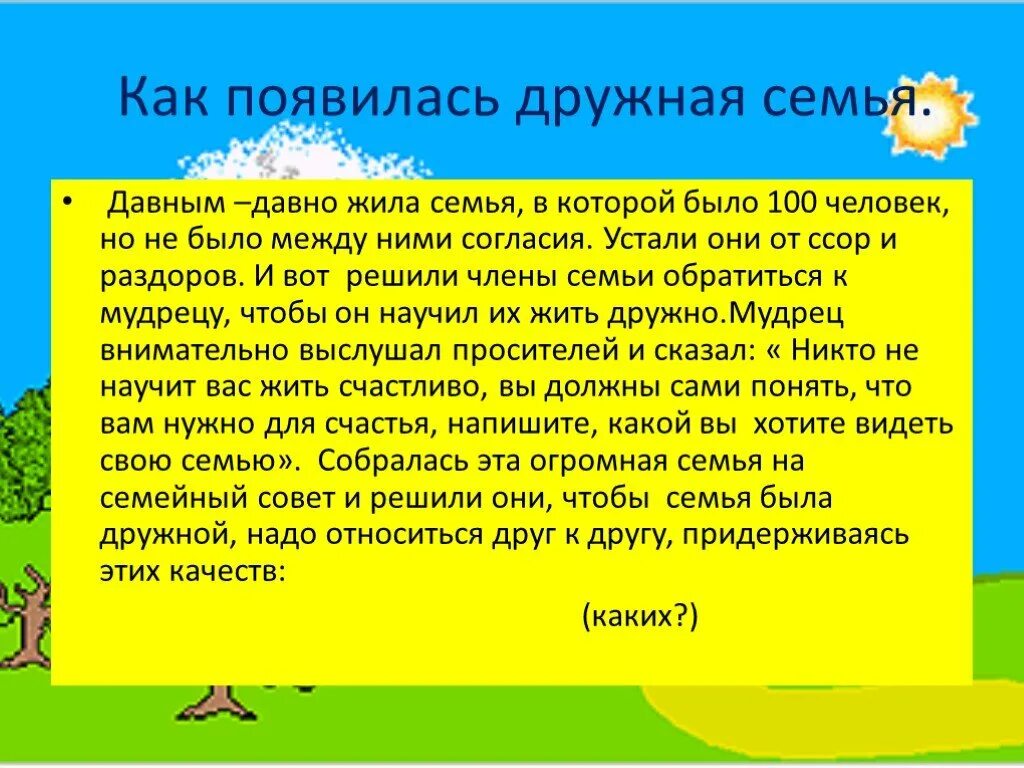 Как появилась дружная семья.

• Давным –давно жила семья, в которой было 100 человек, но не было между ними согласия. Устали они от ссор и раздоров. И вот решили члены семьи обратиться к мудрецу, чтобы он научил их жить дружно.Мудрец внимательно выслушал просителей и сказал: « Никто не научит вас жить счастливо, вы должны сами понять, что вам нужно для счастья, напишите, какой вы хотите видеть свою семью». Собралась эта огромная семья на семейный совет и решили они, чтобы семья была дружной, надо относиться друг к другу, придерживаясь этих качеств:

(каких?)